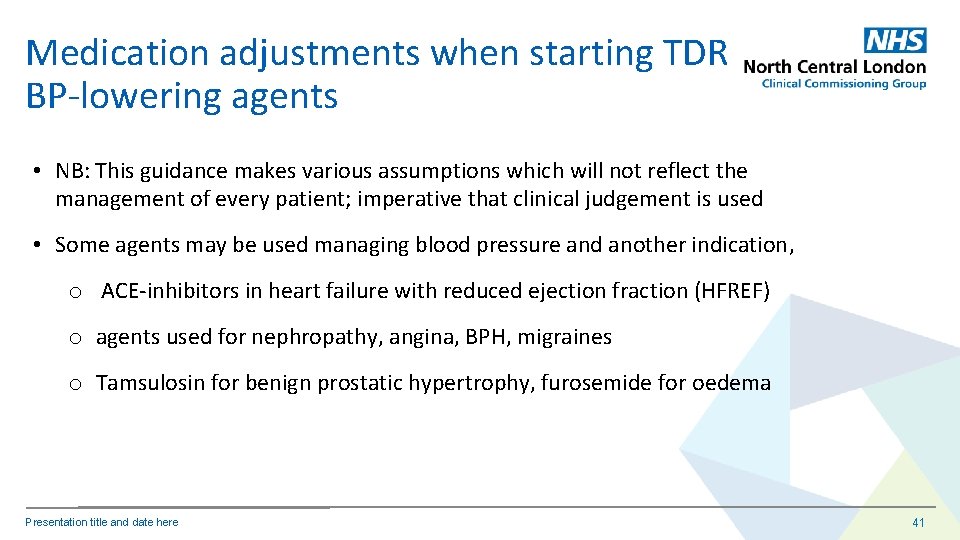 Medication adjustments when starting TDR BP-lowering agents

NHS
North Central London
Clinical Commissioning Group

• NB: This guidance makes various assumptions which will not reflect the management of every patient; imperative that clinical judgement is used

• Some agents may be used managing blood pressure and another indication,

o ACE-inhibitors in heart failure with reduced ejection fraction (HFREF)

o agents used for nephropathy, angina, BPH, migraines

o Tamsulosin for benign prostatic hypertrophy, furosemide for oedema

Presentation title and date here

41